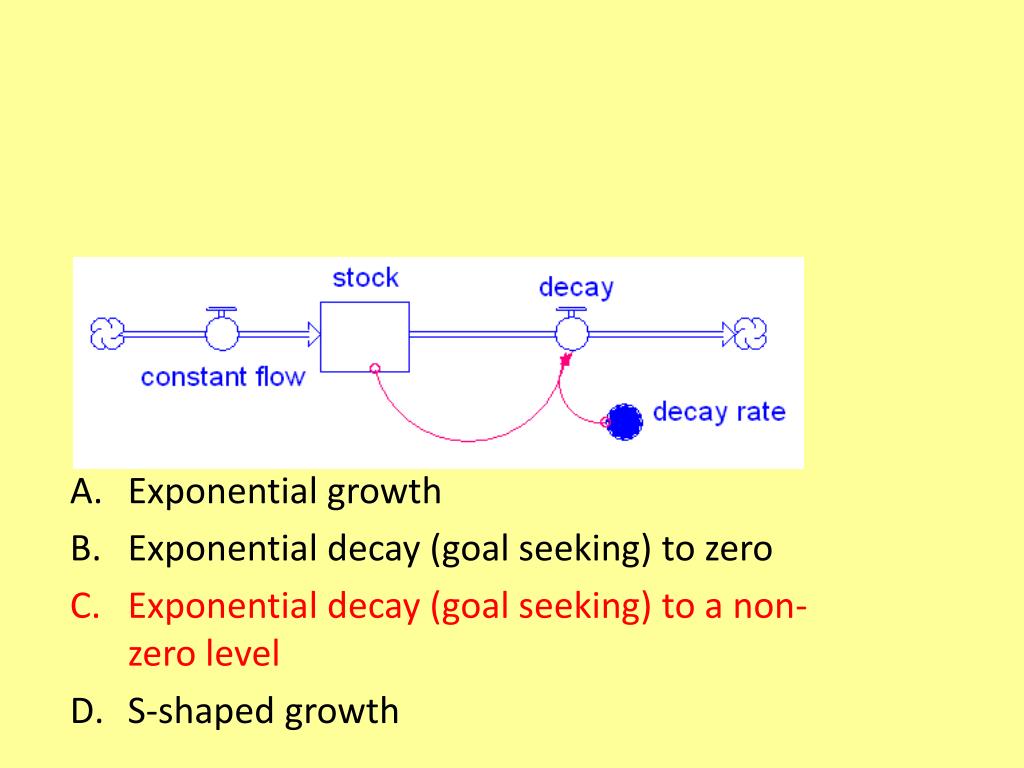 stock

decay

constant flow

decay rate

A. Exponential growth

B. Exponential decay (goal seeking) to zero

C. Exponential decay (goal seeking) to a non-zero level

D. S-shaped growth